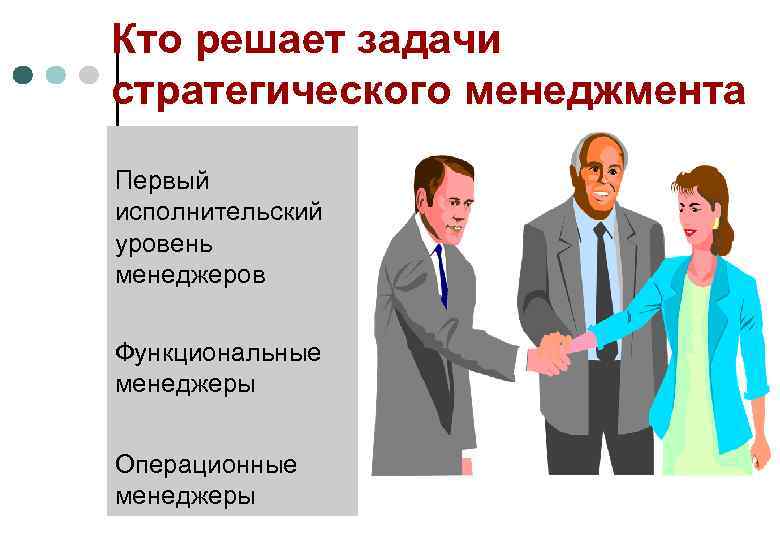 Кто решает задачи стратегического менеджмента

Первый исполнительский уровень менеджеров

Функциональные менеджеры

Операционные менеджеры